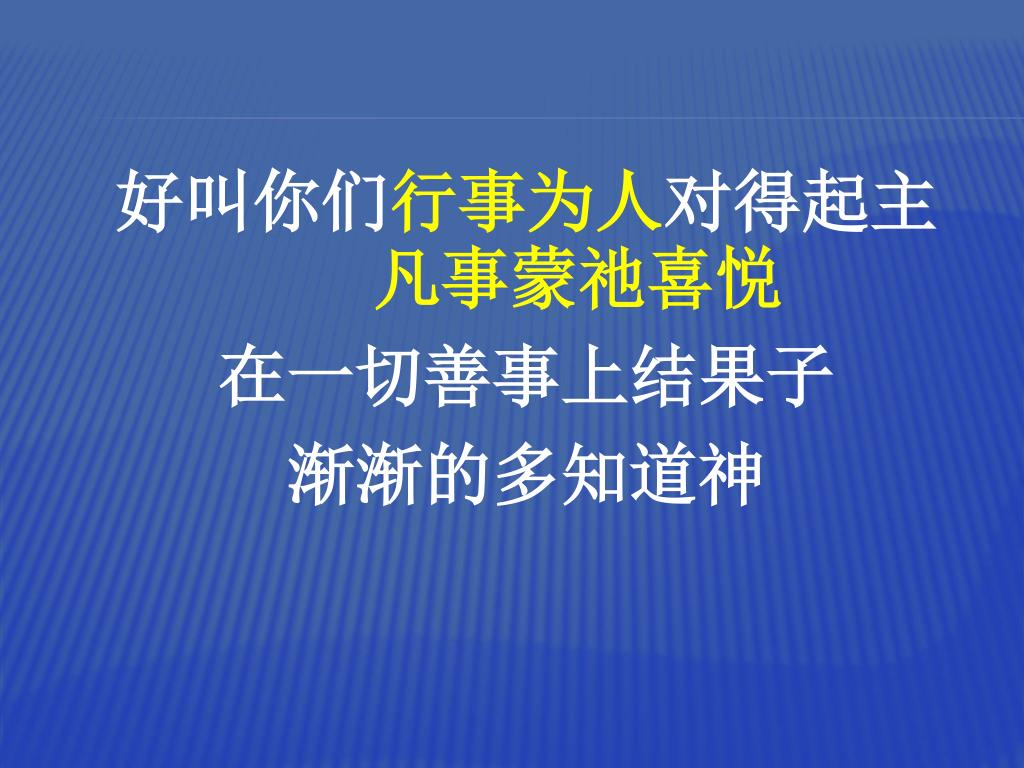 好叫你们行事为人对得起主
凡事蒙祂喜悦
在一切善事上结果子
渐渐的多知道神